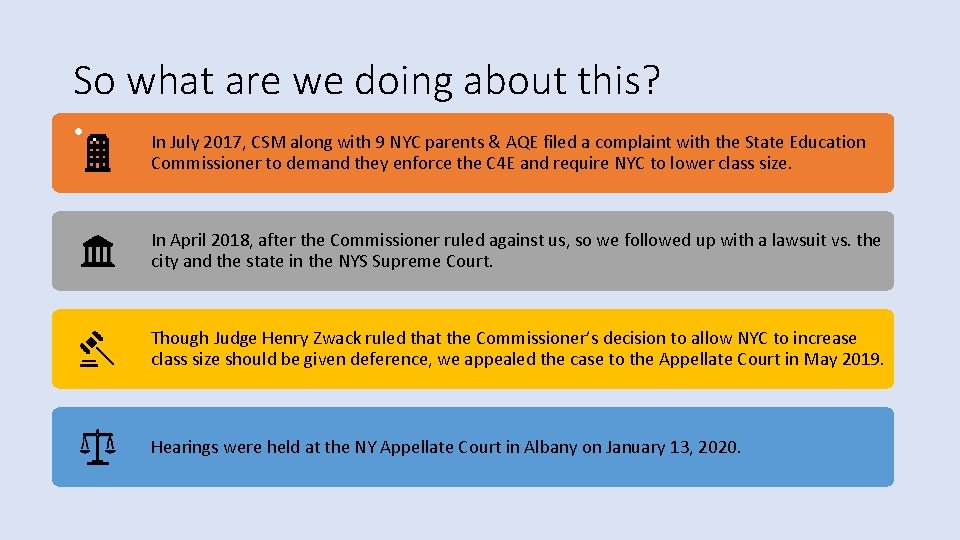 So what are we doing about this?

In July 2017, CSM along with 9 NYC parents & AQE filed a complaint with the State Education Commissioner to demand they enforce the C4E and require NYC to lower class size.

In April 2018, after the Commissioner ruled against us, so we followed up with a lawsuit vs. the city and the state in the NYS Supreme Court.

Though Judge Henry Zwack ruled that the Commissioner's decision to allow NYC to increase class size should be given deference, we appealed the case to the Appellate Court in May 2019.

Hearings were held at the NY Appellate Court in Albany on January 13, 2020.